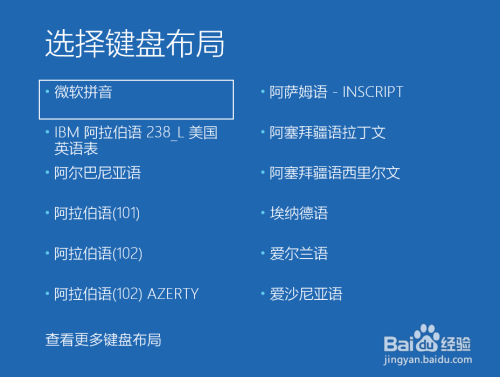 选择键盘布局

• 微软拼音

• IBM 阿拉伯语 238_L 美国英语表

• 阿尔巴尼亚语

• 阿拉伯语(101)

• 阿拉伯语(102)

• 阿拉伯语(102) AZERTY

• 阿萨姆语 - INSCRIPT

• 阿塞拜疆语拉丁文

• 阿塞拜疆语西里尔文

• 埃纳德语

• 爱尔兰语

• 爱沙尼亚语

查看更多键盘布局

Baidu经验
jingyan.baidu.com